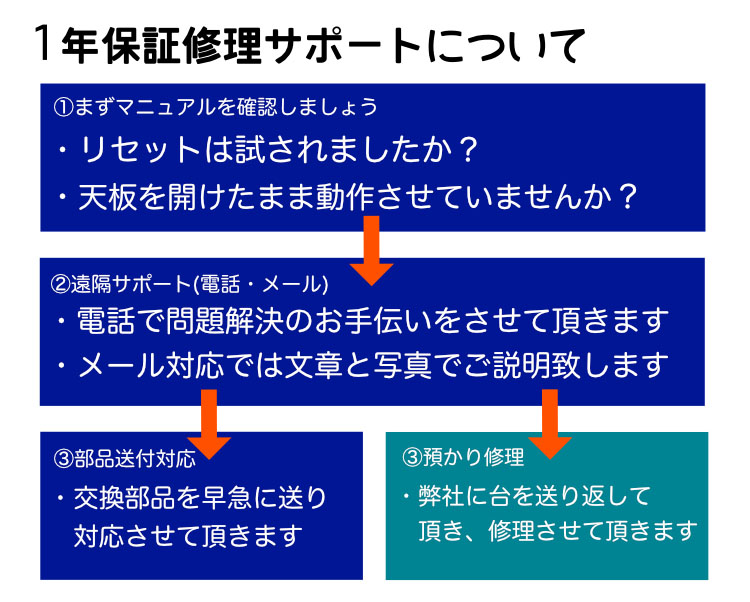 1年保証修理サポートについて

①まずマニュアルを確認しましょう
・リセットは試されましたか？
・天板を開けたまま動作させていませんか？

②遠隔サポート(電話・メール)
・電話で問題解決のお手伝いをさせて頂きます
・メール対応では文章と写真でご説明致します

③部品送付対応
・交換部品を早急に送り対応させて頂きます

③預かり修理
・弊社に台を送り返して頂き、修理させて頂きます